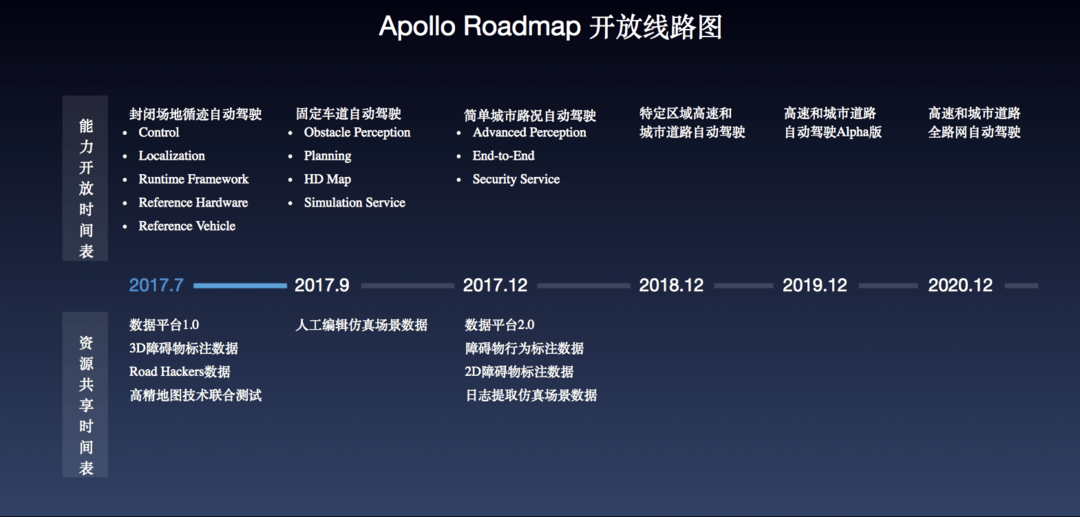 Apollo Roadmap 开放线路图

能力开放时间表

封闭场地循迹自动驾驶
- Control
- Localization
- Runtime Framework
- Reference Hardware
- Reference Vehicle

固定车道自动驾驶
- Obstacle Perception
- Planning
- HD Map
- Simulation Service

简单城市路况自动驾驶
- Advanced Perception
- End-to-End
- Security Service

特定区域高速和城市道路自动驾驶

高速和城市道路自动驾驶Alpha版

高速和城市道路全路网自动驾驶

2017.7 2017.9 2017.12 2018.12 2019.12 2020.12

资源共享时间表

数据平台1.0
3D障碍物标注数据
Road Hackers数据
高精地图技术联合测试

人工编辑仿真场景数据

数据平台2.0
障碍物行为标注数据
2D障碍物标注数据
日志提取仿真场景数据